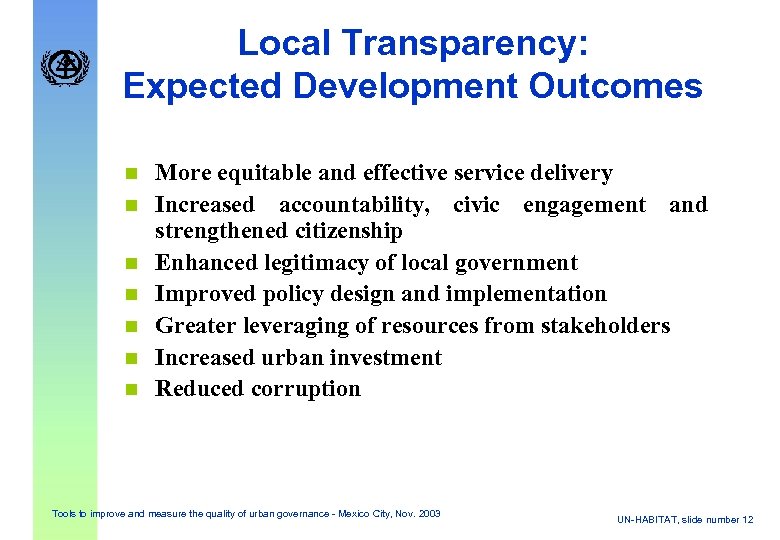 Local Transparency:
Expected Development Outcomes

- More equitable and effective service delivery
- Increased accountability, civic engagement and strengthened citizenship
- Enhanced legitimacy of local government
- Improved policy design and implementation
- Greater leveraging of resources from stakeholders
- Increased urban investment
- Reduced corruption

Tools to improve and measure the quality of urban governance - Mexico City, Nov. 2003

UN-HABITAT, slide number 12